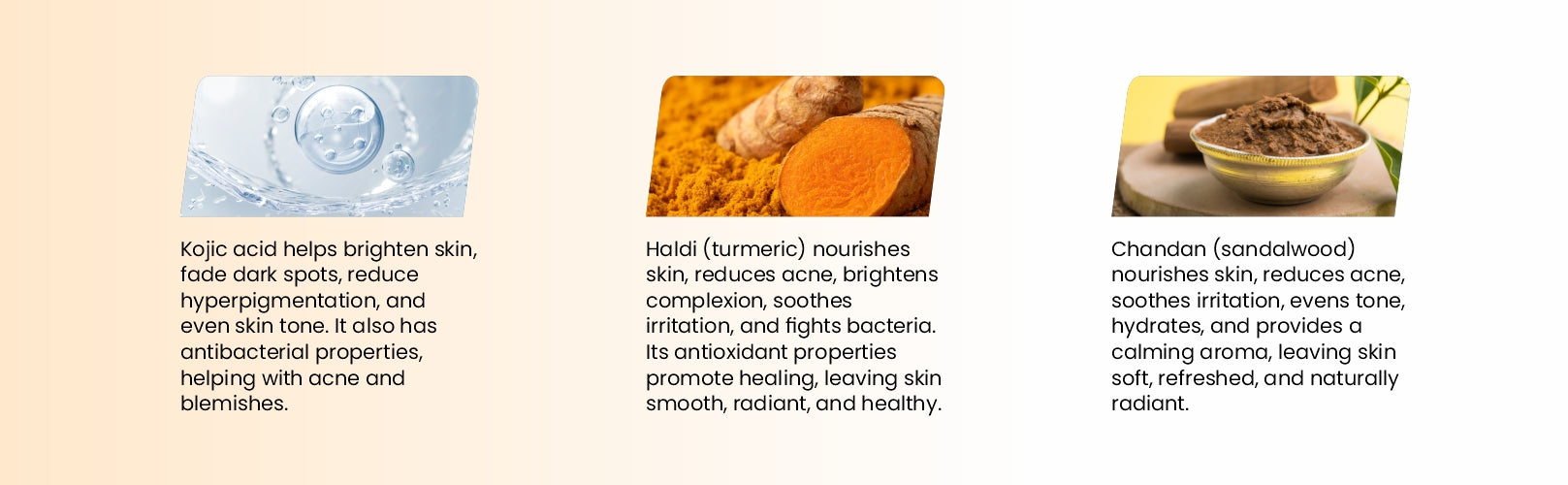 Kojic acid helps brighten skin, fade dark spots, reduce hyperpigmentation, and even skin tone. It also has antibacterial properties, helping with acne and blemishes.

Haldi (turmeric) nourishes skin, reduces acne, brightens complexion, soothes irritation, and fights bacteria. Its antioxidant properties promote healing, leaving skin smooth, radiant, and healthy.

Chandan (sandalwood) nourishes skin, reduces acne, soothes irritation, evens tone, hydrates, and provides a calming aroma, leaving skin soft, refreshed, and naturally radiant.